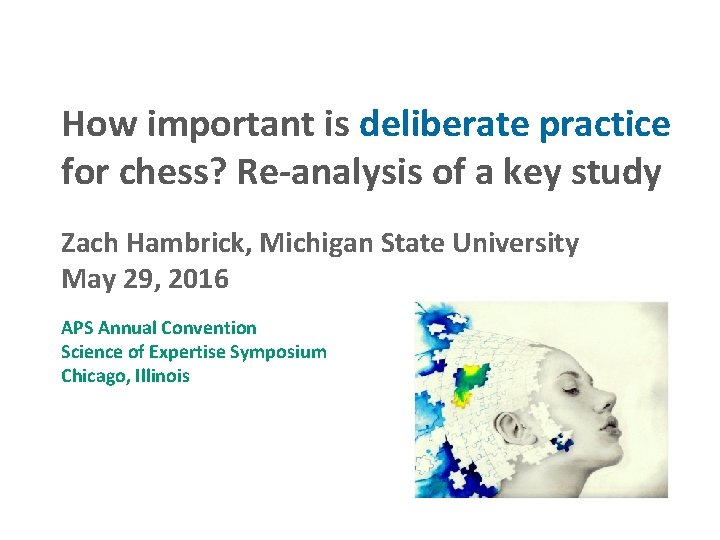 How important is deliberate practice for chess? Re-analysis of a key study

Zach Hambrick, Michigan State University
May 29, 2016

APS Annual Convention
Science of Expertise Symposium
Chicago, Illinois